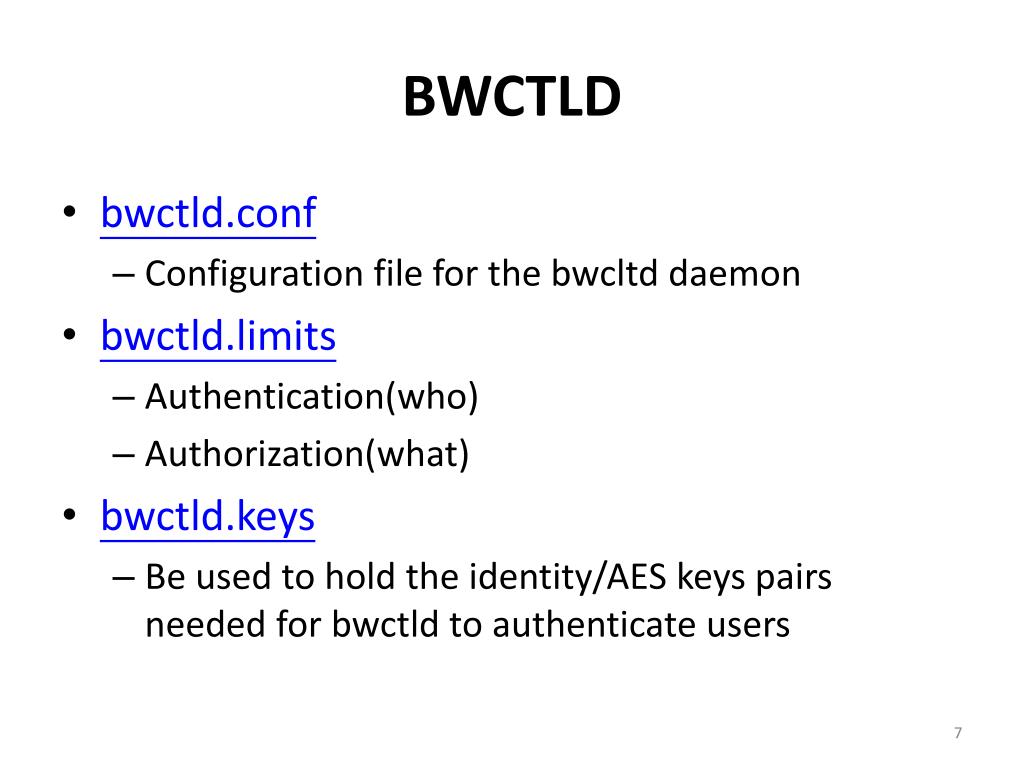 BWCTLD

• bwctld.conf
  – Configuration file for the bwcltd daemon
• bwctld.limits
  – Authentication(who)
  – Authorization(what)
• bwctld.keys
  – Be used to hold the identity/AES keys pairs needed for bwctld to authenticate users

7